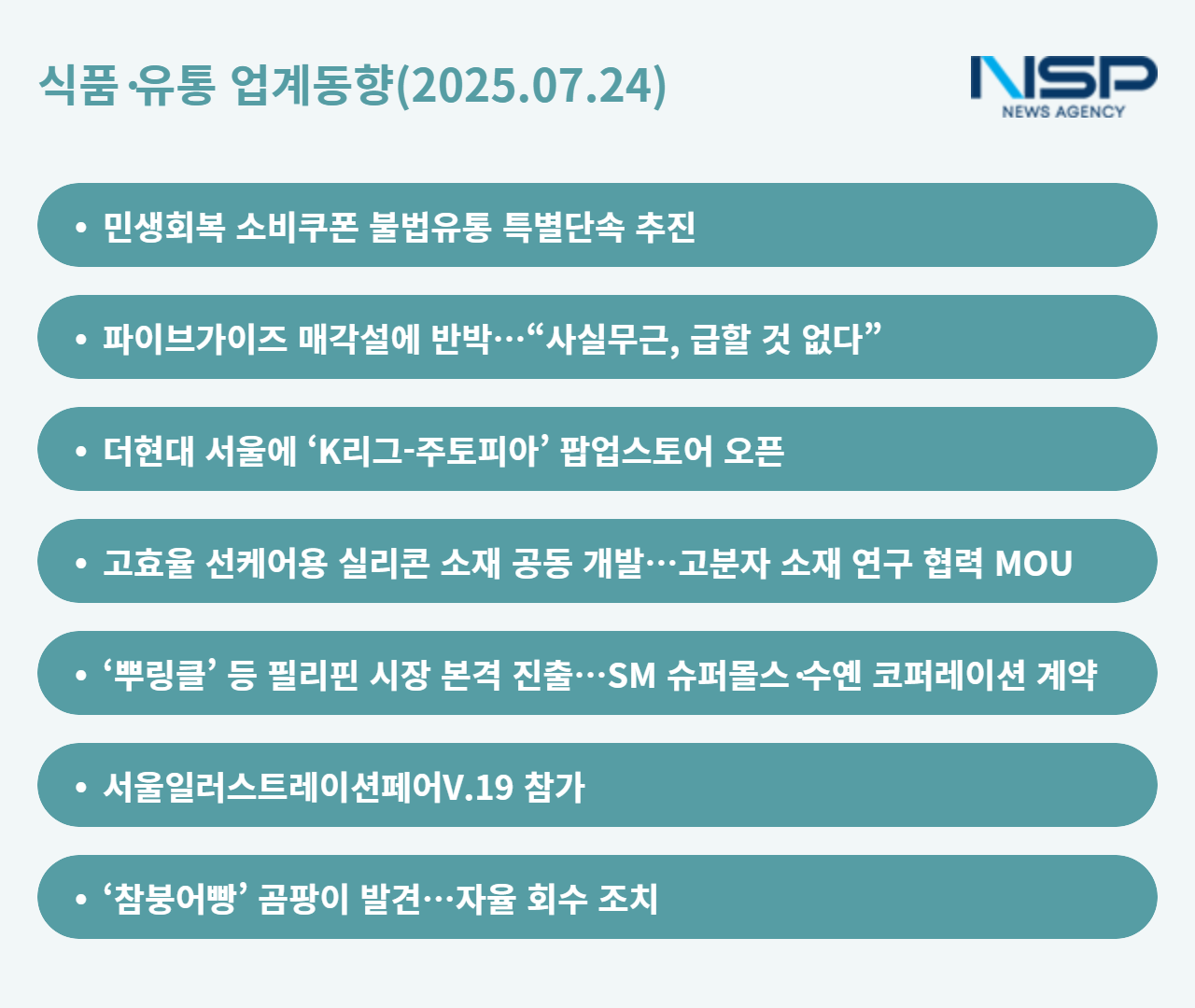 식품·유통 업계동향(2025.07.24)

NSP
NEWS AGENCY

• 민생회복 소비쿠폰 불법유통 특별단속 추진

• 파이브가이즈 매각설에 반박…“사실무근, 급할 것 없다”

• 더현대 서울에 ‘K리그-주토피아’ 팝업스토어 오픈

• 고효율 선케어용 실리콘 소재 공동 개발…고분자 소재 연구 협력 MOU

• ‘뿌링클’ 등 필리핀 시장 본격 진출…SM 슈퍼몰스·수엔 코퍼레이션 계약

• 서울일러스트레이션페어V.19 참가

• ‘참붕어빵’ 곰팡이 발견…자율 회수 조치